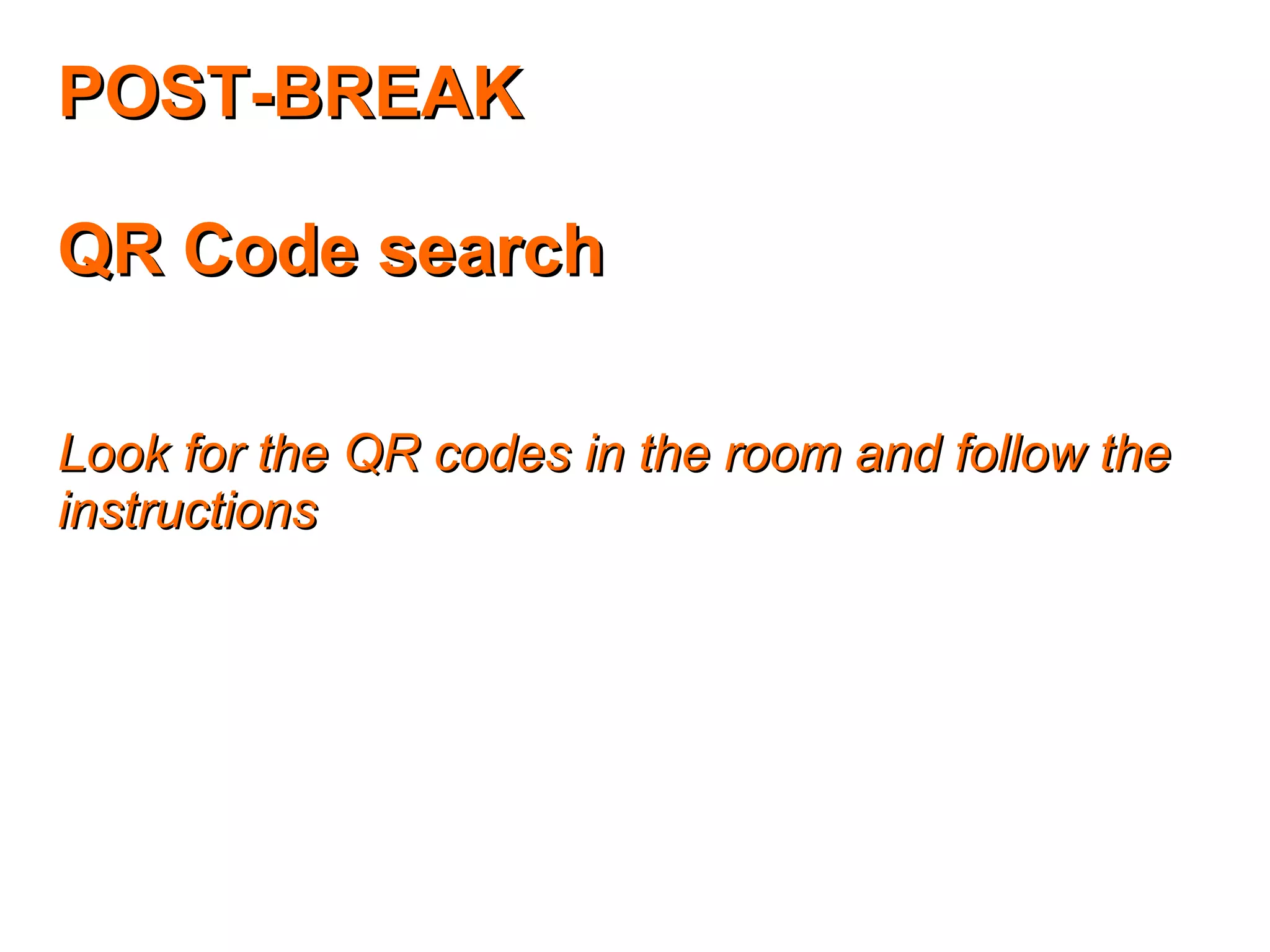 POST-BREAK

QR Code search

Look for the QR codes in the room and follow the instructions